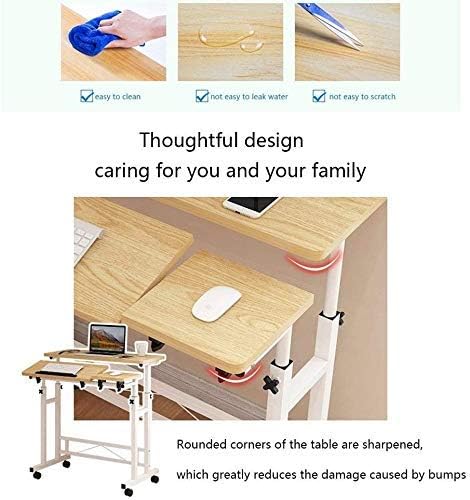 easy to clean

not easy to leak water

not easy to scratch

Thoughtful design
caring for you and your family

Rounded corners of the table are sharpened,

which greatly reduces the damage caused by bumps